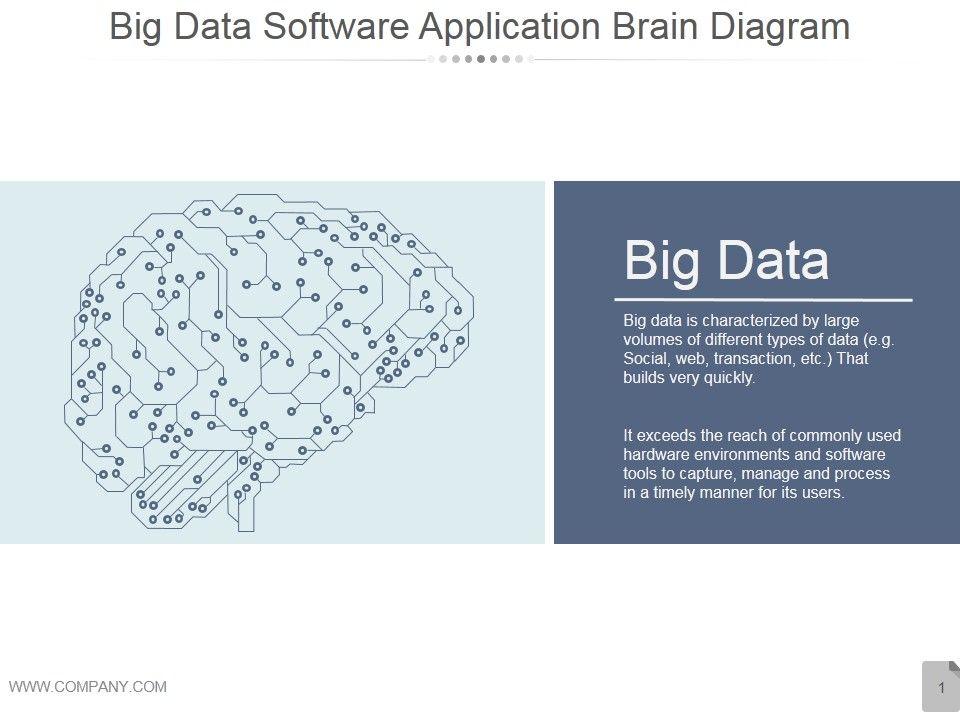 Big Data Software Application Brain Diagram

Big Data

Big data is characterized by large volumes of different types of data (e.g. Social, web, transaction, etc.) That builds very quickly.

It exceeds the reach of commonly used hardware environments and software tools to capture, manage and process in a timely manner for its users.

WWW.COMPANY.COM

1